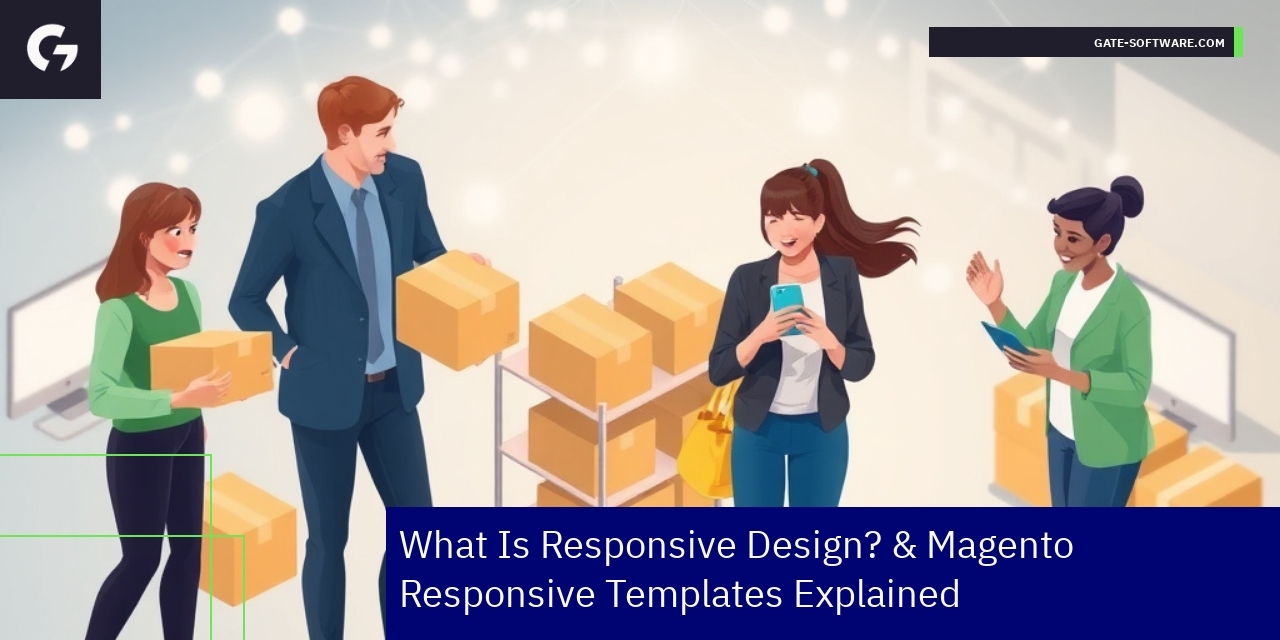 GATE-SOFTWARE.COM

What Is Responsive Design? & Magento Responsive Templates Explained